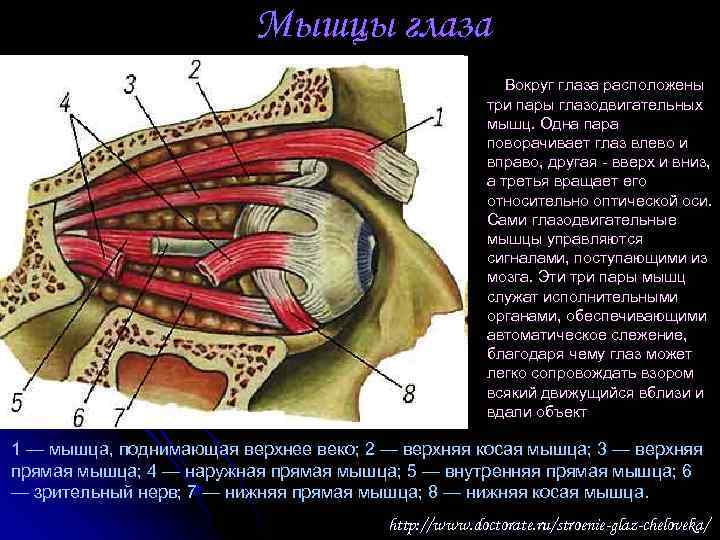 Мышцы глаза

4
3
2
1
5
6
7
8

Вокруг глаза расположены три пары глазодвигательных мышц. Одна пара поворачивает глаз влево и вправо, другая - вверх и вниз, а третья вращает его относительно оптической оси. Сами глазодвигательные мышцы управляются сигналами, поступающими из мозга. Эти три пары мышц служат исполнительными органами, обеспечивающими автоматическое слежение, благодаря чему глаз может легко сопровождать взором всякий движущийся вблизи и вдали объект

1 — мышца, поднимающая верхнее веко; 2 — верхняя косая мышца; 3 — верхняя прямая мышца; 4 — наружная прямая мышца; 5 — внутренняя прямая мышца; 6 — зрительный нерв; 7 — нижняя прямая мышца; 8 — нижняя косая мышца.

http://www.doctorate.ru/stroenie-glaz-cheloveka/